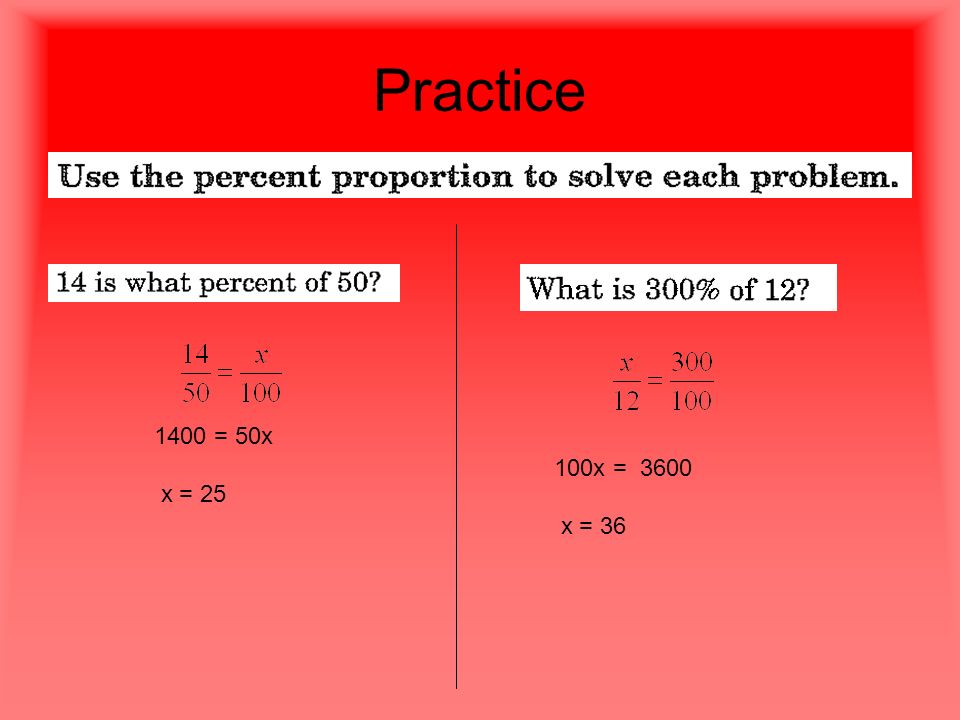 Practice

Use the percent proportion to solve each problem.

14 is what percent of 50?

$\frac{14}{50} = \frac{x}{100}$

1400 = 50x

x = 25

What is 300% of 12?

$\frac{x}{12} = \frac{300}{100}$

100x = 3600

x = 36